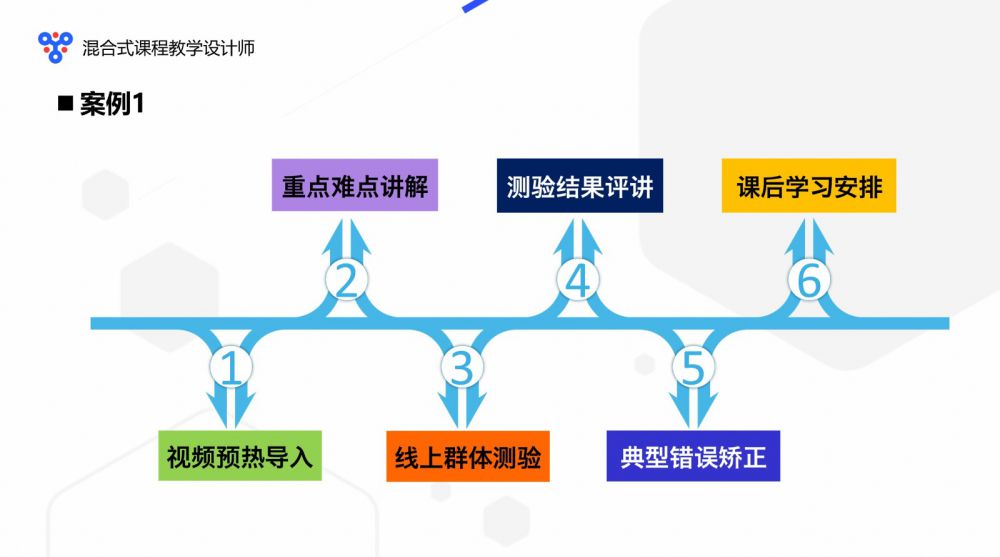 混合式课程教学设计师

■ 案例1

重点难点讲解

测验结果评讲

课后学习安排

2

4

6

1

3

5

视频预热导入

线上群体测验

典型错误矫正